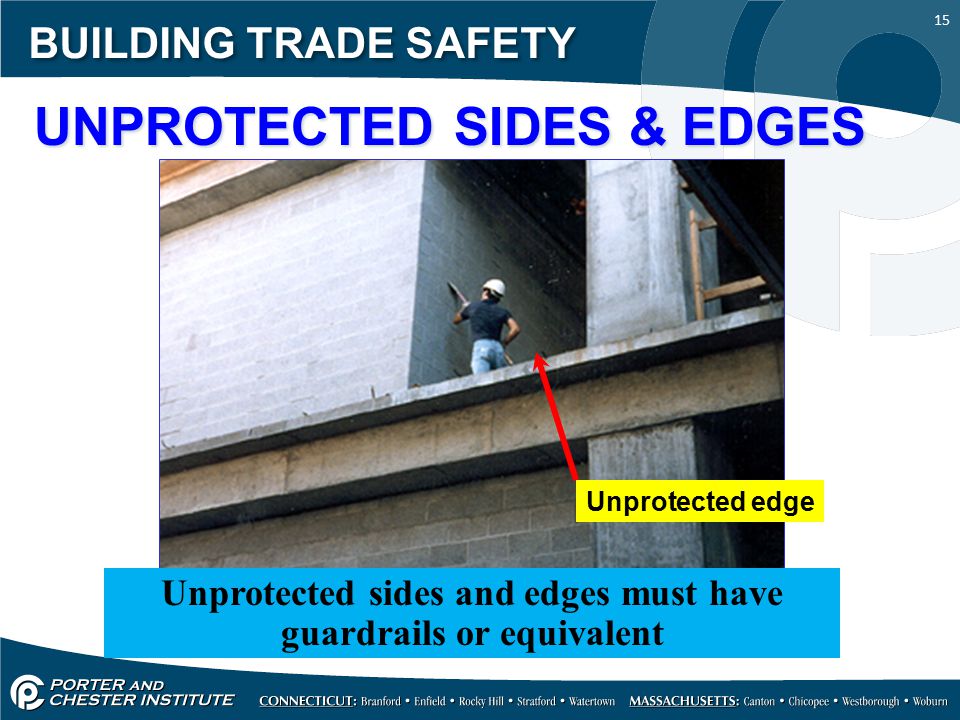 BUILDING TRADE SAFETY

15

UNPROTECTED SIDES & EDGES

Unprotected edge

Unprotected sides and edges must have guardrails or equivalent

PORTER AND CHESTER INSTITUTE

CONNECTICUT: Branford • Enfield • Rocky Hill • Stratford • Watertown MASSACHUSETTS: Canton • Chicopee • Westborough • Woburn